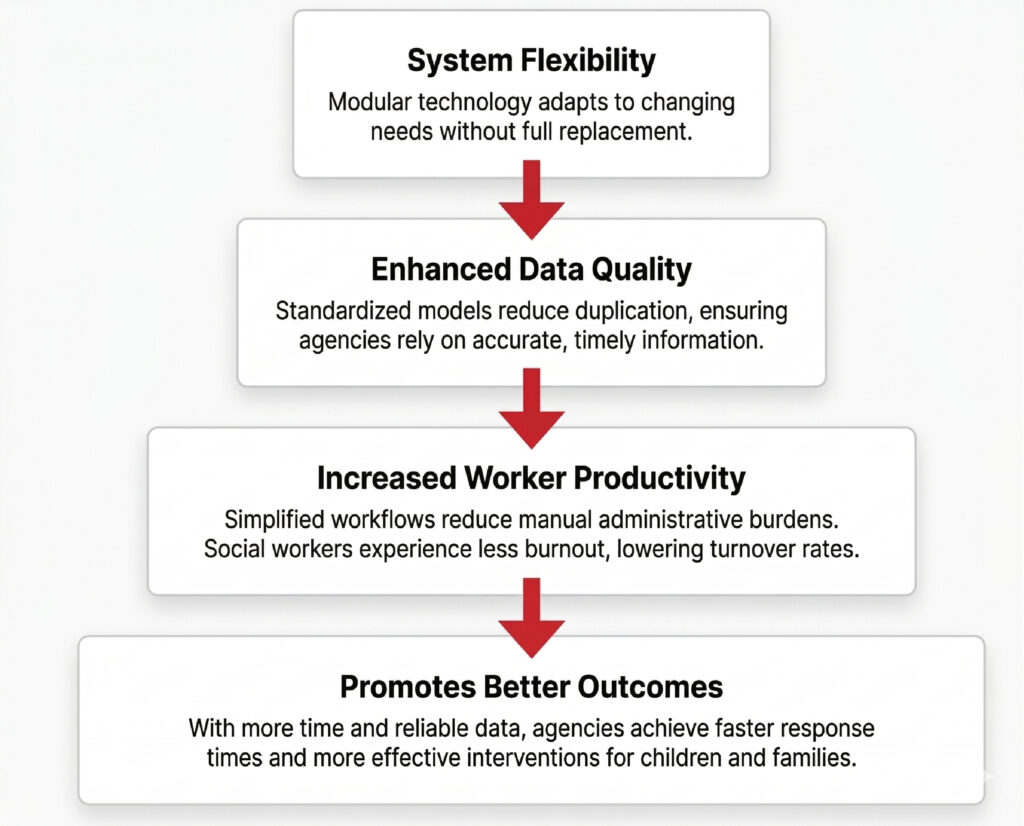 System Flexibility

Modular technology adapts to changing needs without full replacement.

Enhanced Data Quality

Standardized models reduce duplication, ensuring agencies rely on accurate, timely information.

Increased Worker Productivity

Simplified workflows reduce manual administrative burdens. Social workers experience less burnout, lowering turnover rates.

Promotes Better Outcomes

With more time and reliable data, agencies achieve faster response times and more effective interventions for children and families.